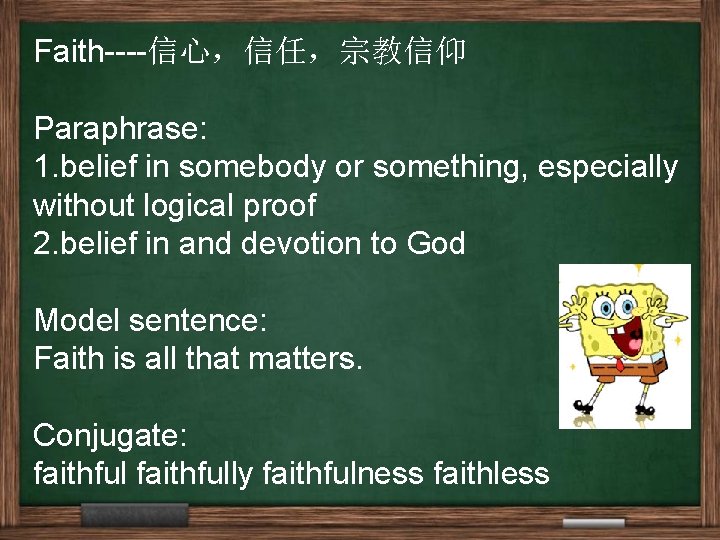 Faith----信心，信任，宗教信仰

Paraphrase:
1.belief in somebody or something, especially without logical proof
2.belief in and devotion to God

Model sentence:
Faith is all that matters.

Conjugate:
faithful faithfully faithfulness faithless